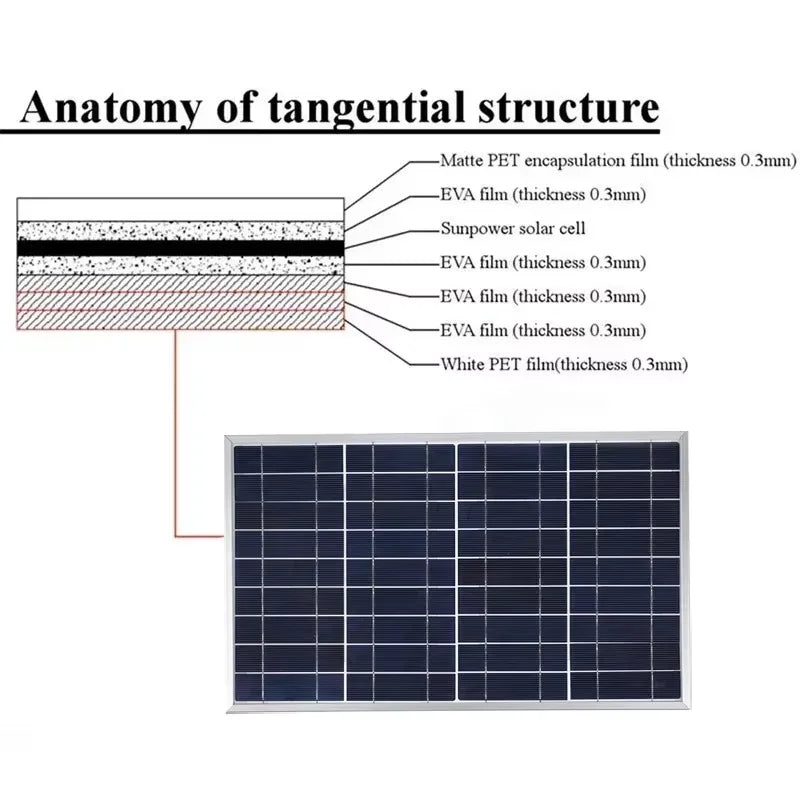 Anatomy of tangential structure

Matte PET encapsulation film (thickness 0.3mm)

EVA film (thickness 0.3mm)

Sunpower solar cell

EVA film (thickness 0.3mm)

EVA film (thickness 0.3mm)

EVA film (thickness 0.3mm)

White PET film(thickness 0.3mm)